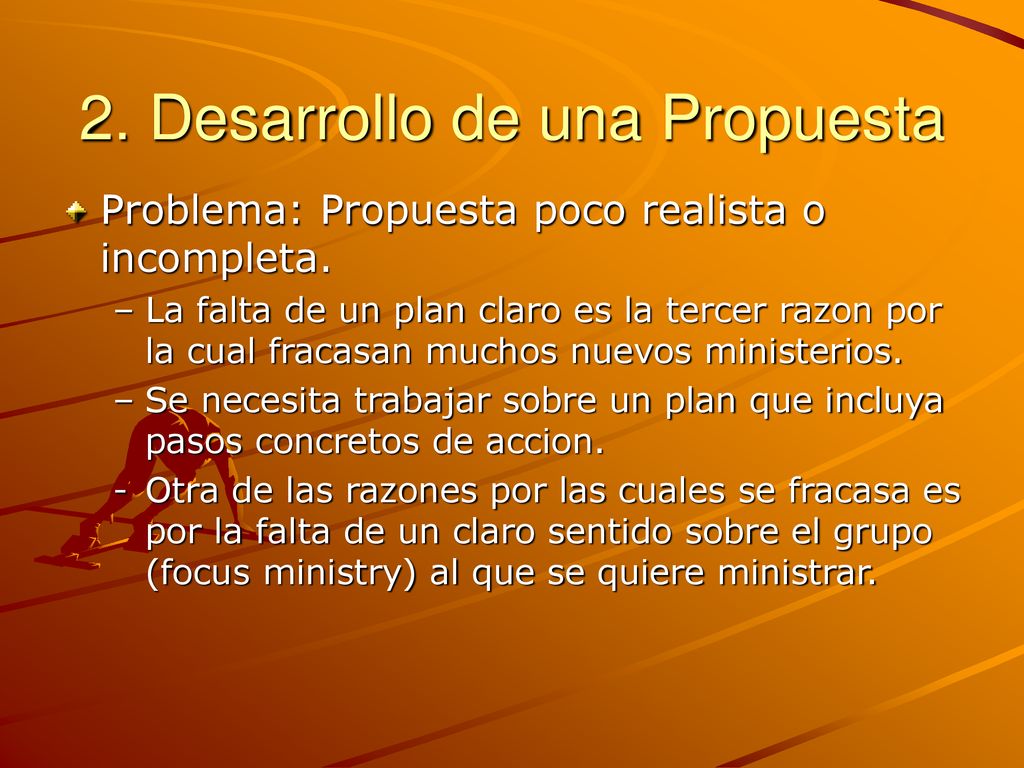 2. Desarrollo de una Propuesta

Problema: Propuesta poco realista o incompleta.

– La falta de un plan claro es la tercer razon por la cual fracasan muchos nuevos ministerios.

– Se necesita trabajar sobre un plan que incluya pasos concretos de accion.

- Otra de las razones por las cuales se fracasa es por la falta de un claro sentido sobre el grupo (focus ministry) al que se quiere ministrar.